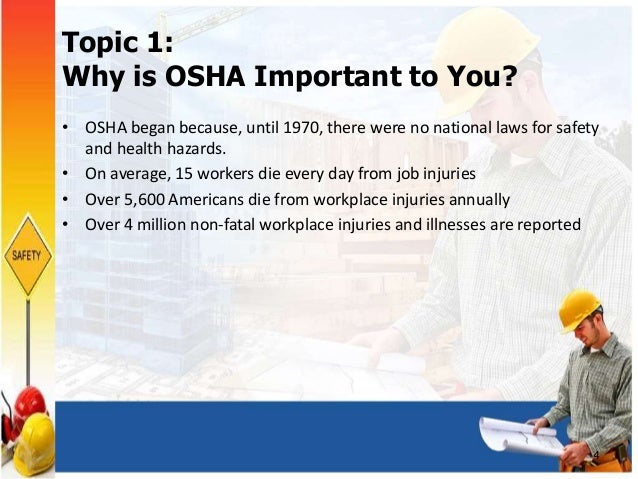 Topic 1:
Why is OSHA Important to You?

• OSHA began because, until 1970, there were no national laws for safety and health hazards.
• On average, 15 workers die every day from job injuries
• Over 5,600 Americans die from workplace injuries annually
• Over 4 million non-fatal workplace injuries and illnesses are reported

SAFETY

4